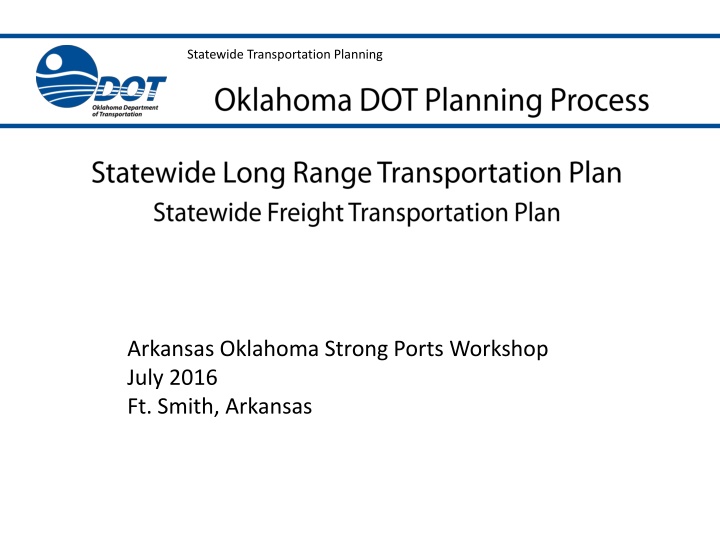 DOT
Oklahoma Department of Transportation

Statewide Transportation Planning

Oklahoma DOT Planning Process

Statewide Long Range Transportation Plan
Statewide Freight Transportation Plan

Arkansas Oklahoma Strong Ports Workshop
July 2016
Ft. Smith, Arkansas